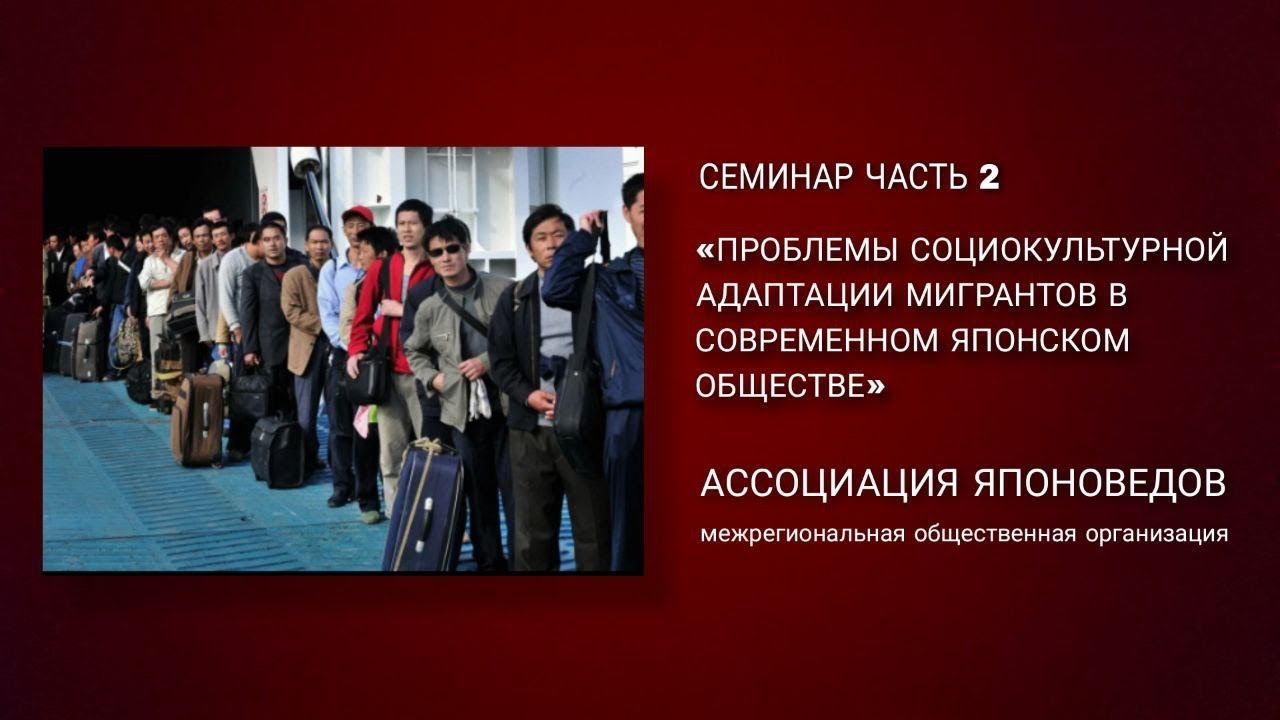 СЕМИНАР ЧАСТЬ 2

«ПРОБЛЕМЫ СОЦИОКУЛЬТУРНОЙ АДАПТАЦИИ МИГРАНТОВ В СОВРЕМЕННОМ ЯПОНСКОМ ОБЩЕСТВЕ»

АССОЦИАЦИЯ ЯПОНОВЕДОВ

межрегиональная общественная организация